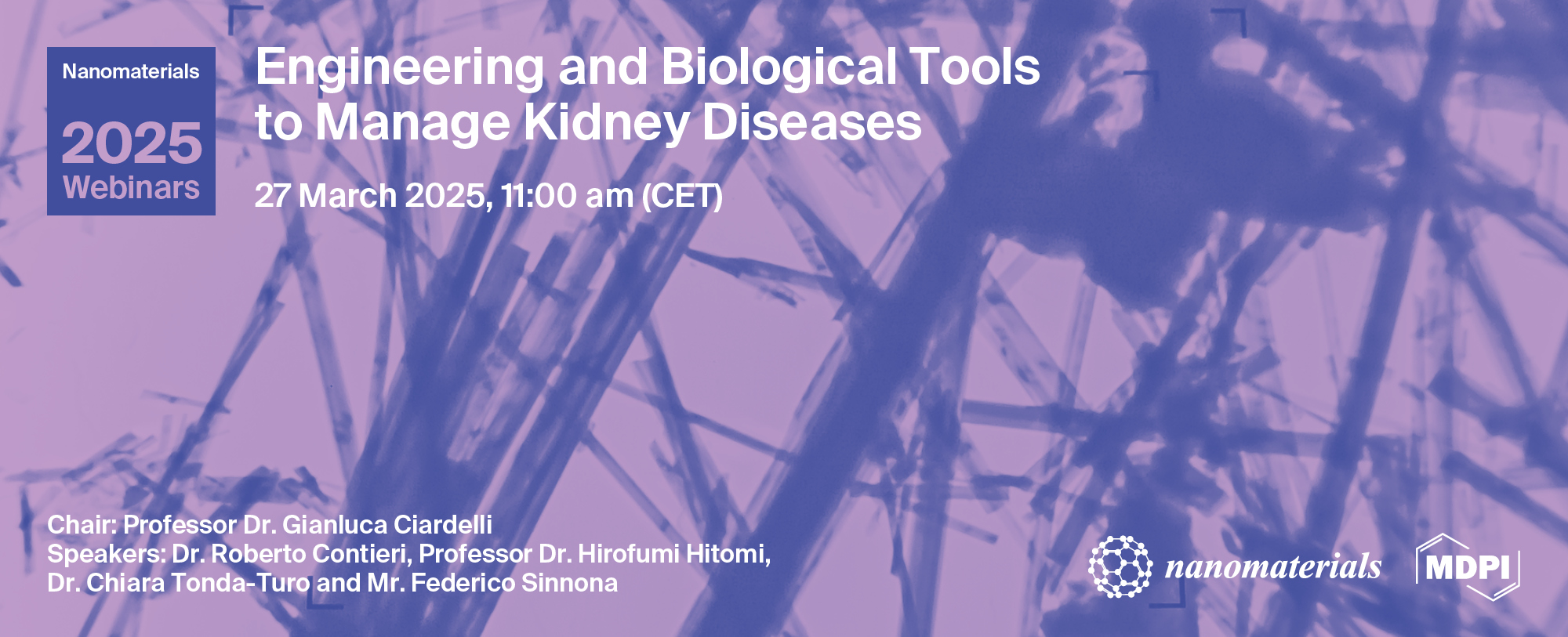 Nanomaterials
2025
Webinars

Engineering and Biological Tools to Manage Kidney Diseases

27 March 2025, 11:00 am (CET)

Chair: Professor Dr. Gianluca Ciardelli
Speakers: Dr. Roberto Contieri, Professor Dr. Hirofumi Hitomi, Dr. Chiara Tonda-Turo and Mr. Federico Sinnona

nanomaterials

MDPI